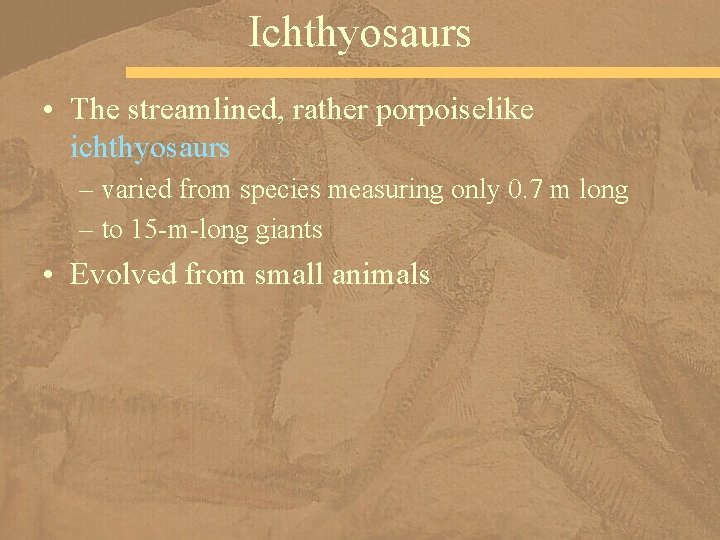 Ichthyosaurs

• The streamlined, rather porpoiselike ichthyosaurs
– varied from species measuring only 0.7 m long
– to 15-m-long giants

• Evolved from small animals